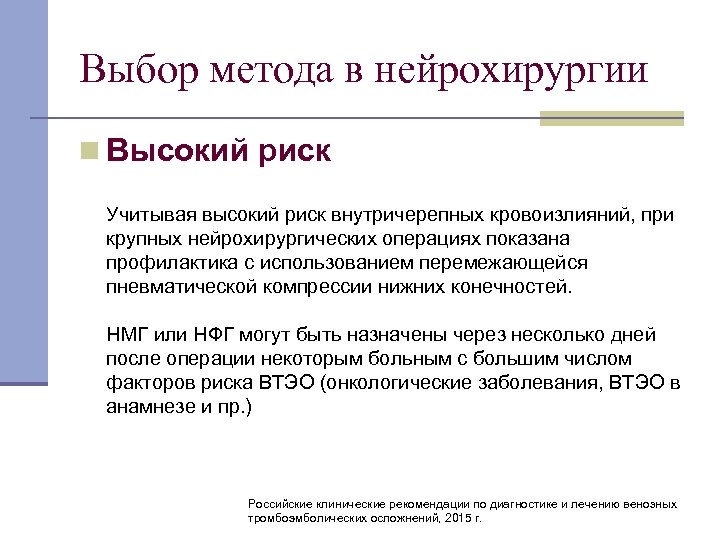 Выбор метода в нейрохирургии

Высокий риск

Учитывая высокий риск внутричерепных кровоизлияний, при крупных нейрохирургических операциях показана профилактика с использованием перемежающейся пневматической компрессии нижних конечностей.

НМГ или НФГ могут быть назначены через несколько дней после операции некоторым больным с большим числом факторов риска ВТЭО (онкологические заболевания, ВТЭО в анамнезе и пр.)

Российские клинические рекомендации по диагностике и лечению венозных тромбоэмболических осложнений, 2015 г.